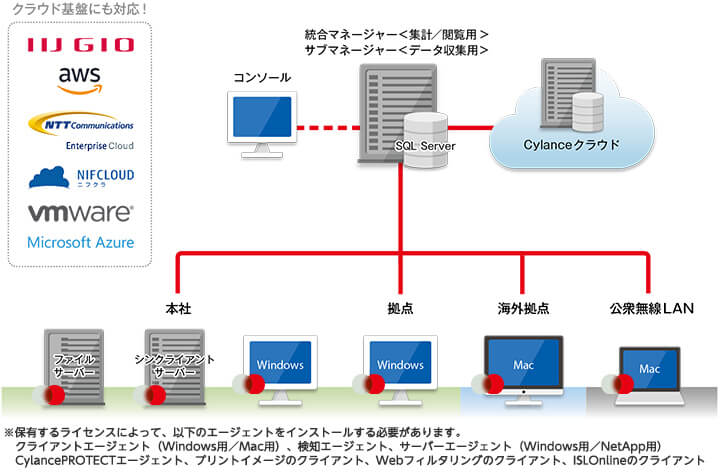 クラウド基盤にも対応！

IIJ GIO
aws
NTT Communications
Enterprise Cloud
NIFCLOUD
ニフクラ
vmware
Microsoft Azure

統合マネージャー＜集計／閲覧用＞
サブマネージャー＜データ収集用＞

コンソール

SQL Server

Cylanceクラウド

本社
拠点
海外拠点
公衆無線LAN

ファイルサーバー
シンクライアントサーバー
Windows
Windows
Mac
Mac

※保有するライセンスによって、以下のエージェントをインストールする必要があります。
クライアントエージェント（Windows用／Mac用）、検知エージェント、サーバーエージェント（Windows用／NetApp用）
CylancePROTECTエージェント、プリントイメージのクライアント、Webフィルタリングのクライアント、ISLOnlineのクライアント